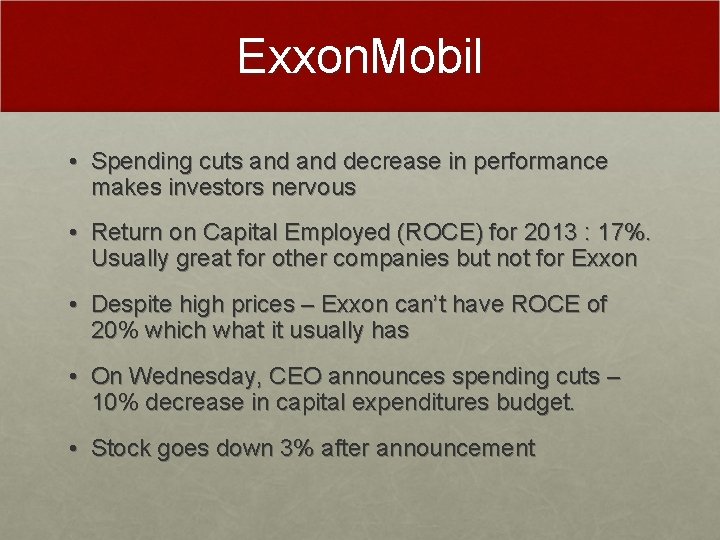 ExxonMobil

• Spending cuts and and decrease in performance makes investors nervous

• Return on Capital Employed (ROCE) for 2013 : 17%. Usually great for other companies but not for Exxon

• Despite high prices – Exxon can't have ROCE of 20% which what it usually has

• On Wednesday, CEO announces spending cuts – 10% decrease in capital expenditures budget.

• Stock goes down 3% after announcement